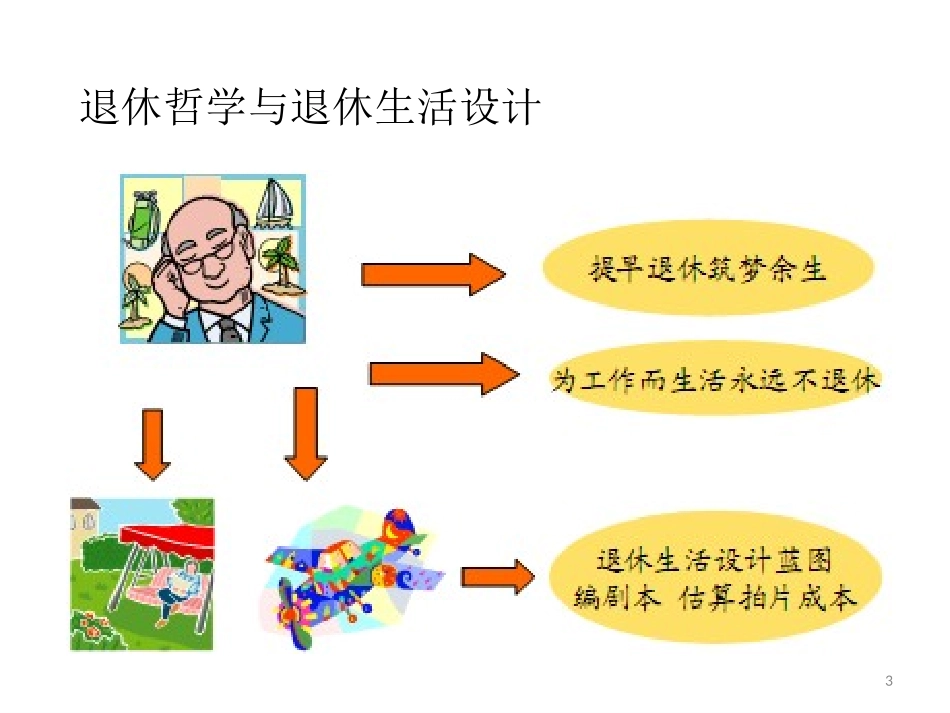 退休哲学与退休生活设计

提早退休筑梦余生

为工作而生活永远不退休

退休生活设计蓝图
编剧本 估算拍片成本

3